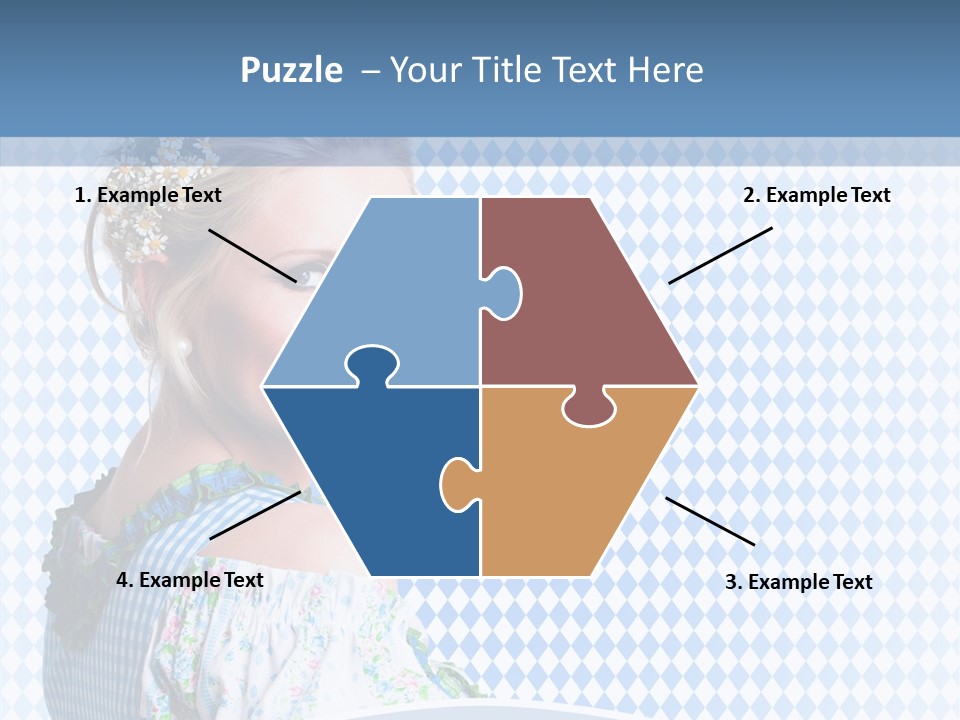 Puzzle – Your Title Text Here

1. Example Text

2. Example Text

4. Example Text

3. Example Text